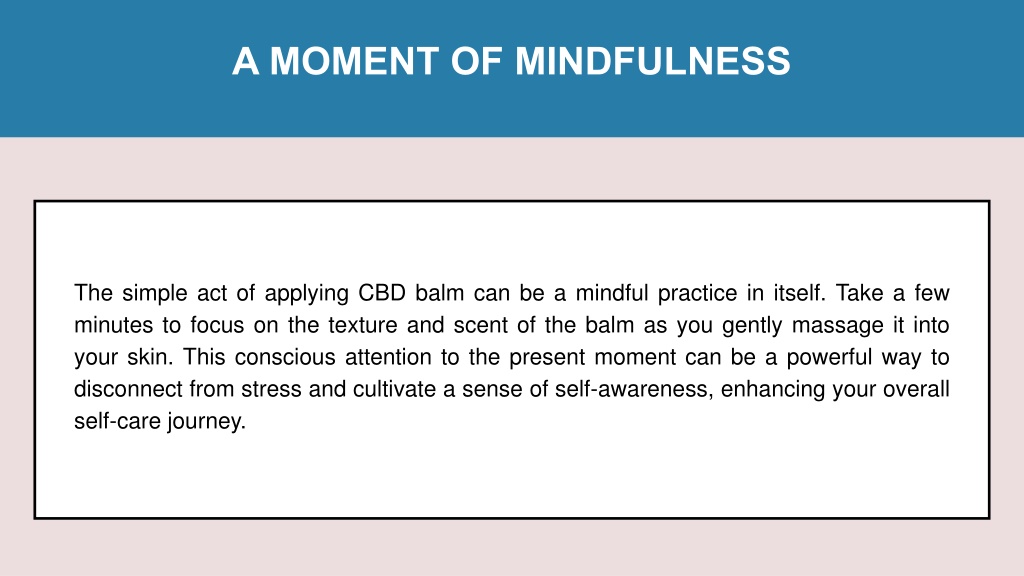 A MOMENT OF MINDFULNESS

The simple act of applying CBD balm can be a mindful practice in itself. Take a few minutes to focus on the texture and scent of the balm as you gently massage it into your skin. This conscious attention to the present moment can be a powerful way to disconnect from stress and cultivate a sense of self-awareness, enhancing your overall self-care journey.